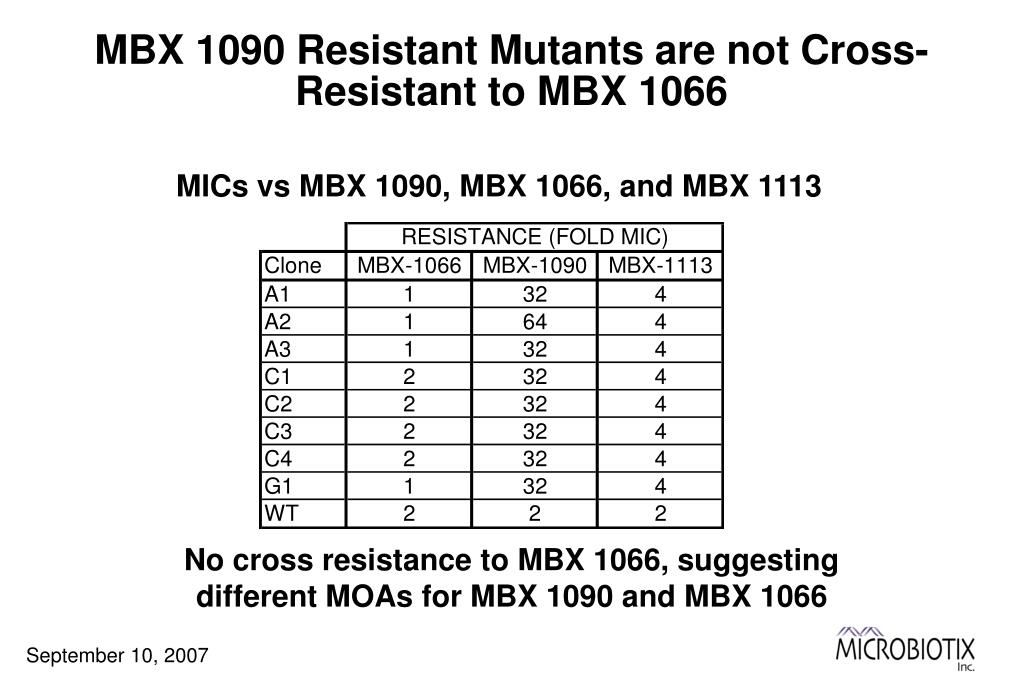 MBX 1090 Resistant Mutants are not Cross-Resistant to MBX 1066

MICs vs MBX 1090, MBX 1066, and MBX 1113

| | RESISTANCE (FOLD MIC) | | |
|---|---|---|---|
| Clone | MBX-1066 | MBX-1090 | MBX-1113 |
| A1 | 1 | 32 | 4 |
| A2 | 1 | 64 | 4 |
| A3 | 1 | 32 | 4 |
| C1 | 2 | 32 | 4 |
| C2 | 2 | 32 | 4 |
| C3 | 2 | 32 | 4 |
| C4 | 2 | 32 | 4 |
| G1 | 1 | 32 | 4 |
| WT | 2 | 2 | 2 |

No cross resistance to MBX 1066, suggesting different MOAs for MBX 1090 and MBX 1066

September 10, 2007

MICROBIOTIX Inc.